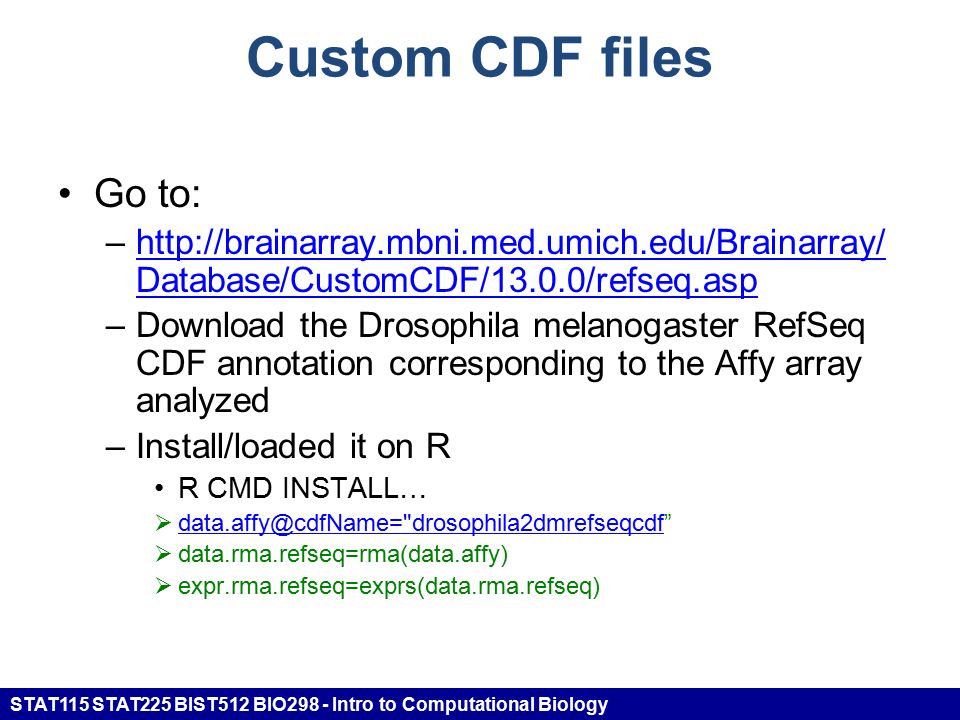 Custom CDF files

• Go to:
– http://brainarray.mbni.med.umich.edu/Brainarray/Database/CustomCDF/13.0.0/refseq.asp
– Download the Drosophila melanogaster RefSeq CDF annotation corresponding to the Affy array analyzed
– Install/loaded it on R
• R CMD INSTALL…
➢ data.affy@cdfName="drosophila2dmrefseqcdf”
➢ data.rma.refseq=rma(data.affy)
➢ expr.rma.refseq=exprs(data.rma.refseq)

STAT115 STAT225 BIST512 BIO298 - Intro to Computational Biology